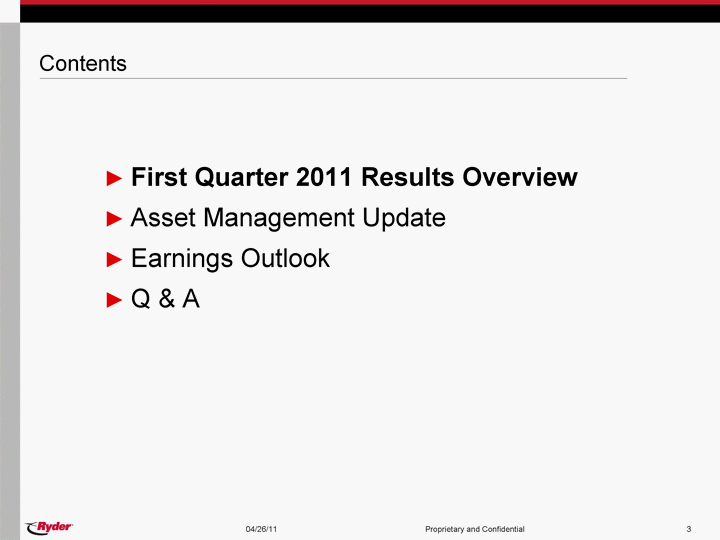 Contents

► First Quarter 2011 Results Overview
► Asset Management Update
► Earnings Outlook
► Q & A

Ryder

04/26/11

Proprietary and Confidential

3